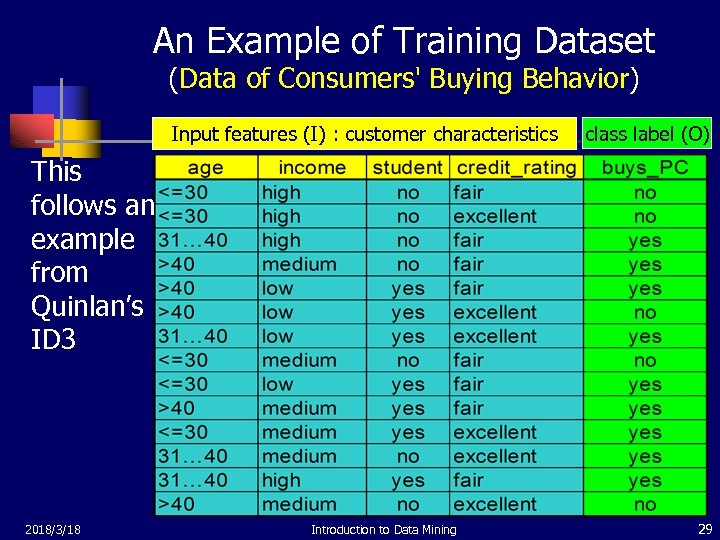 An Example of Training Dataset
(Data of Consumers' Buying Behavior)

Input features (I) : customer characteristics

class label (O)

This follows an example from Quinlan's ID3

| age | income | student | credit_rating | buys_PC |
|---|---|---|---|---|
| <=30 | high | no | fair | no |
| <=30 | high | no | excellent | no |
| 31…40 | high | no | fair | yes |
| >40 | medium | no | fair | yes |
| >40 | low | yes | fair | yes |
| >40 | low | yes | excellent | no |
| 31…40 | low | yes | excellent | yes |
| <=30 | medium | no | fair | no |
| <=30 | low | yes | fair | yes |
| >40 | medium | yes | fair | yes |
| <=30 | medium | yes | excellent | yes |
| 31…40 | medium | no | excellent | yes |
| 31…40 | high | yes | fair | yes |
| >40 | medium | no | excellent | no |

2018/3/18

Introduction to Data Mining

29